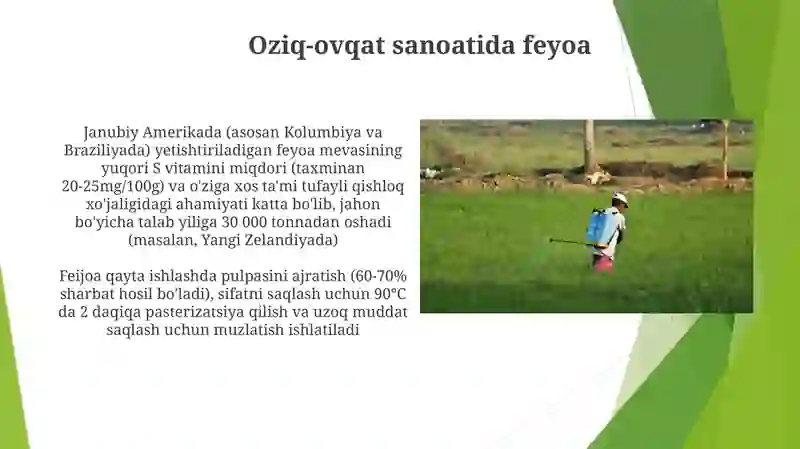 Oziq-ovqat sanoatida feyoa

Janubiy Amerikada (asosan Kolumbiya va Braziliyada) yetishtiriladigan feyoa mevasining yuqori S vitamini miqdori (taxminan 20-25mg/100g) va o'ziga xos ta'mi tufayli qishloq xo'jaligidagi ahamiyati katta bo'lib, jahon bo'yicha talab yiliga 30 000 tonnadan oshadi (masalan, Yangi Zelandiyada)

Feijoa qayta ishlashda pulpasini ajratish (60-70% sharbat hosil bo'ladi), sifatni saqlash uchun 90°C da 2 daqiqa pasterizatsiya qilish va uzoq muddat saqlash uchun muzlatish ishlatiladi